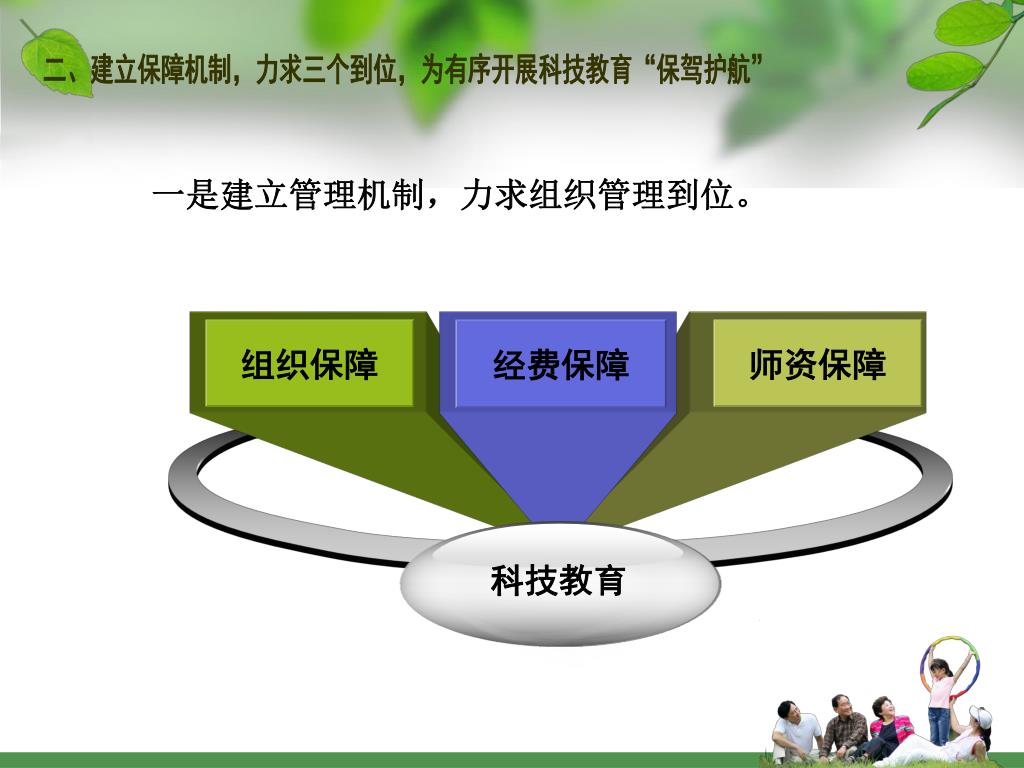 二、建立保障机制，力求三个到位，为有序开展科技教育“保驾护航”

一是建立管理机制，力求组织管理到位。

组织保障

经费保障

师资保障

科技教育